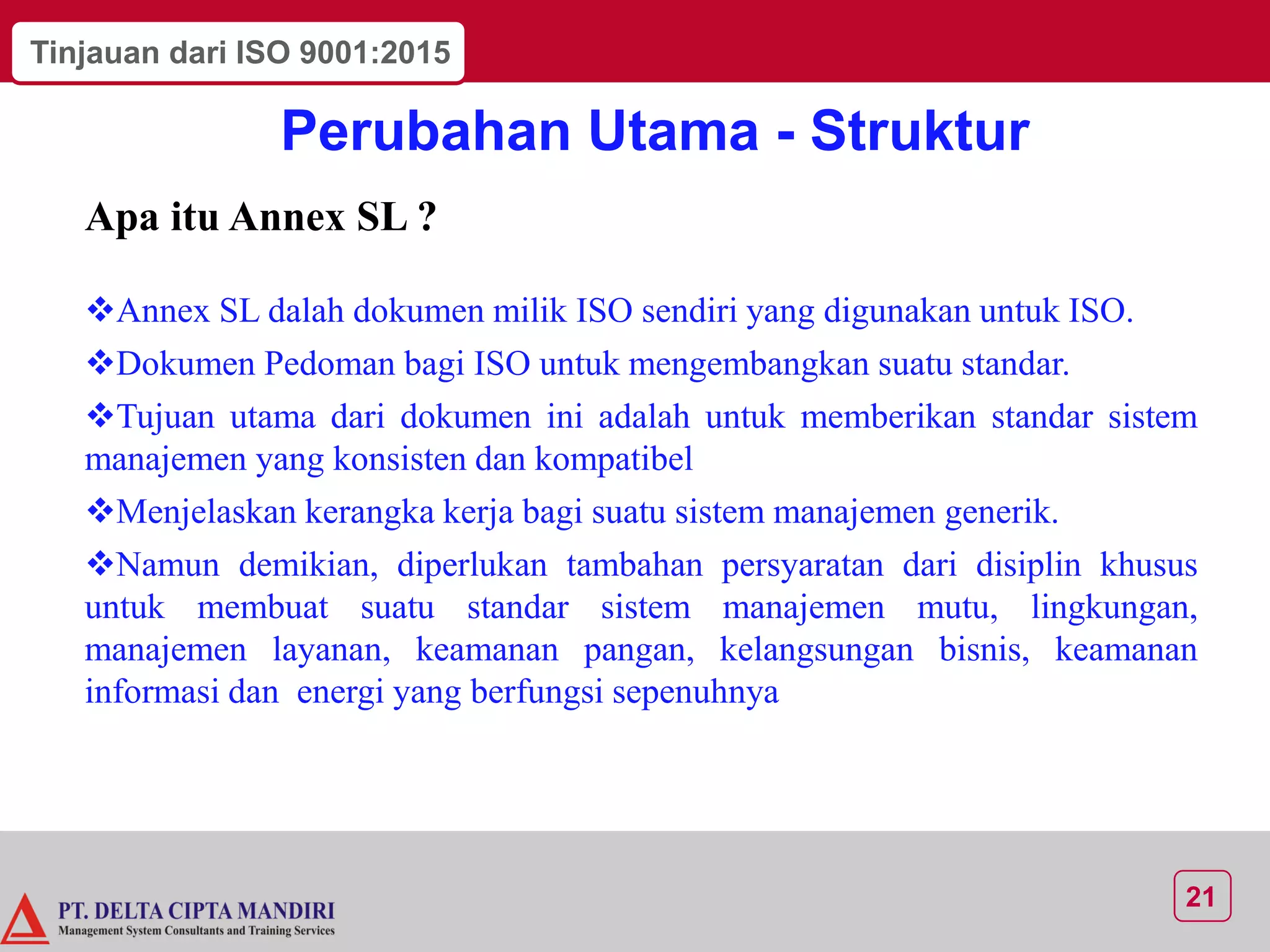 Tinjauan dari ISO 9001:2015

Perubahan Utama - Struktur

Apa itu Annex SL ?

❖Annex SL dalah dokumen milik ISO sendiri yang digunakan untuk ISO.

❖Dokumen Pedoman bagi ISO untuk mengembangkan suatu standar.

❖Tujuan utama dari dokumen ini adalah untuk memberikan standar sistem manajemen yang konsisten dan kompatibel

❖Menjelaskan kerangka kerja bagi suatu sistem manajemen generik.

❖Namun demikian, diperlukan tambahan persyaratan dari disiplin khusus untuk membuat suatu standar sistem manajemen mutu, lingkungan, manajemen layanan, keamanan pangan, kelangsungan bisnis, keamanan informasi dan energi yang berfungsi sepenuhnya

PT. DELTA CIPTA MANDIRI
Management System Consultants and Training Services

21